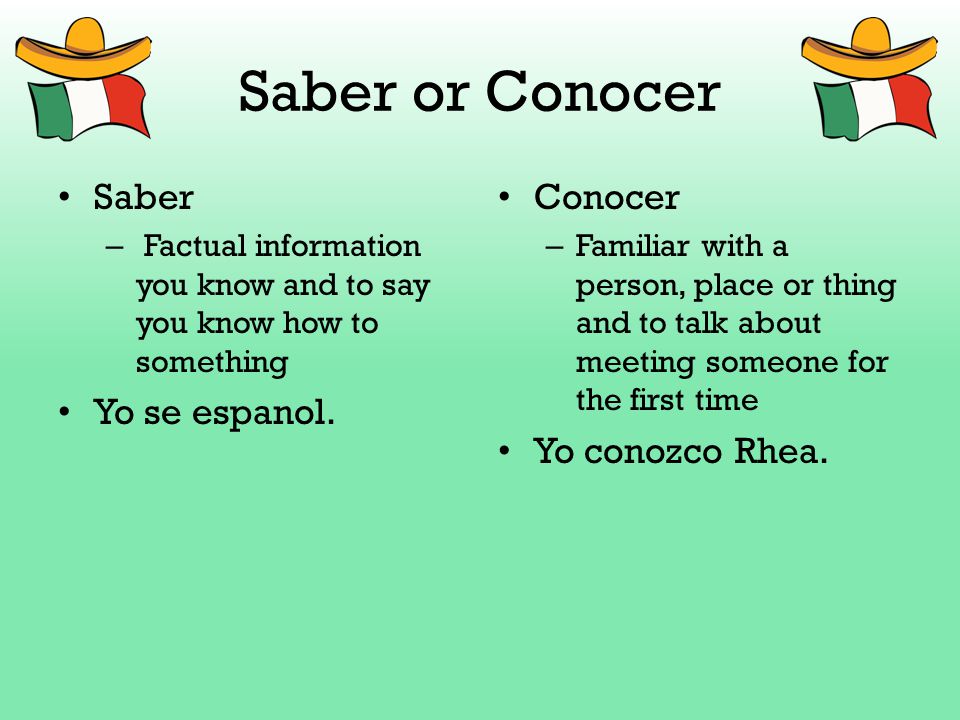 Saber or Conocer

• Saber
– Factual information you know and to say you know how to something
• Yo se espanol.

• Conocer
– Familiar with a person, place or thing and to talk about meeting someone for the first time
• Yo conozco Rhea.